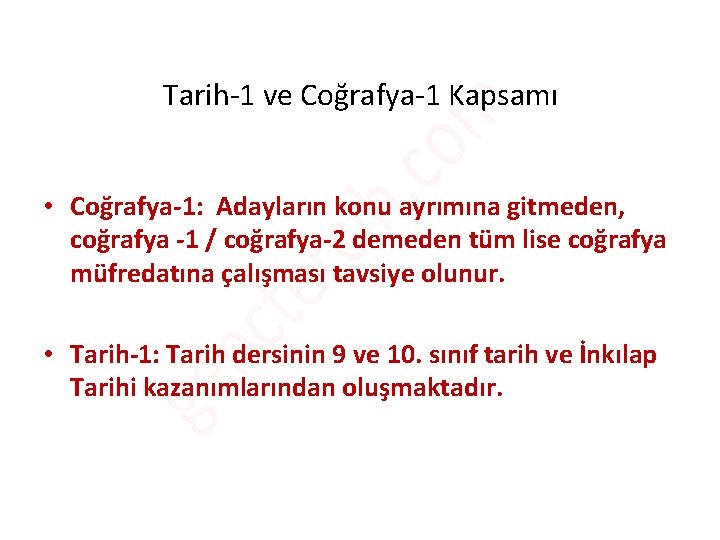 Tarih-1 ve Coğrafya-1 Kapsamı

• Coğrafya-1: Adayların konu ayrımına gitmeden, coğrafya -1 / coğrafya-2 demeden tüm lise coğrafya müfredatına çalışması tavsiye olunur.

• Tarih-1: Tarih dersinin 9 ve 10. sınıf tarih ve İnkılap Tarihi kazanımlarından oluşmaktadır.

genctercih.com